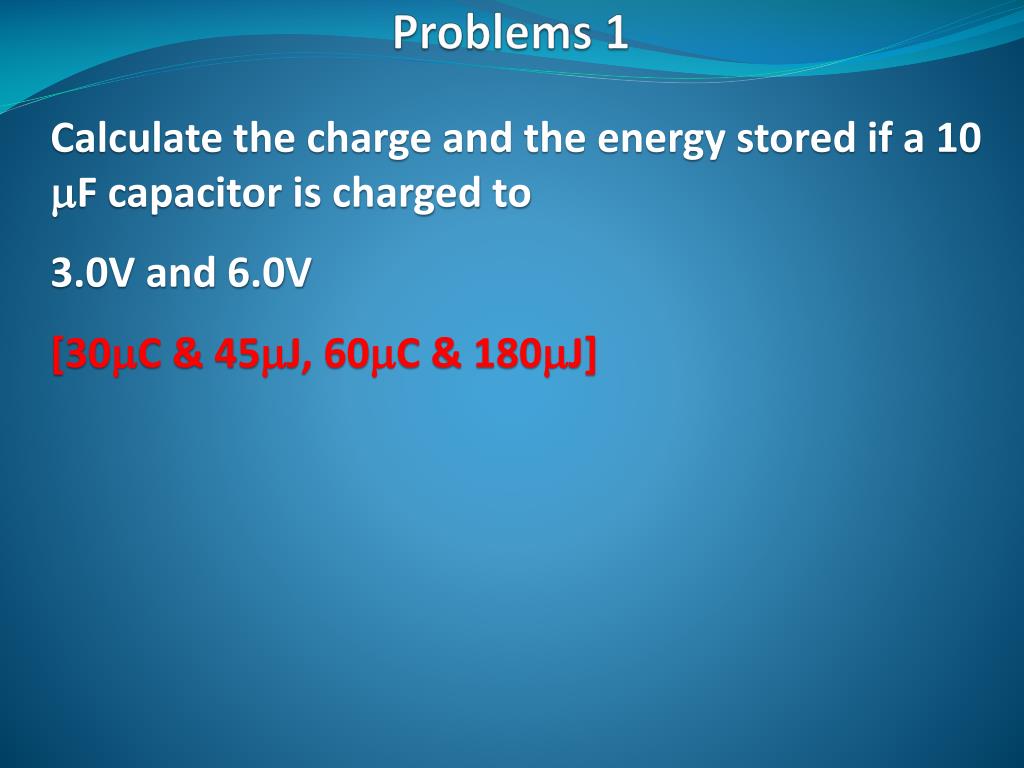 Problems 1

Calculate the charge and the energy stored if a 10 μF capacitor is charged to

3.0V and 6.0V

[30μC & 45μJ, 60μC & 180μJ]